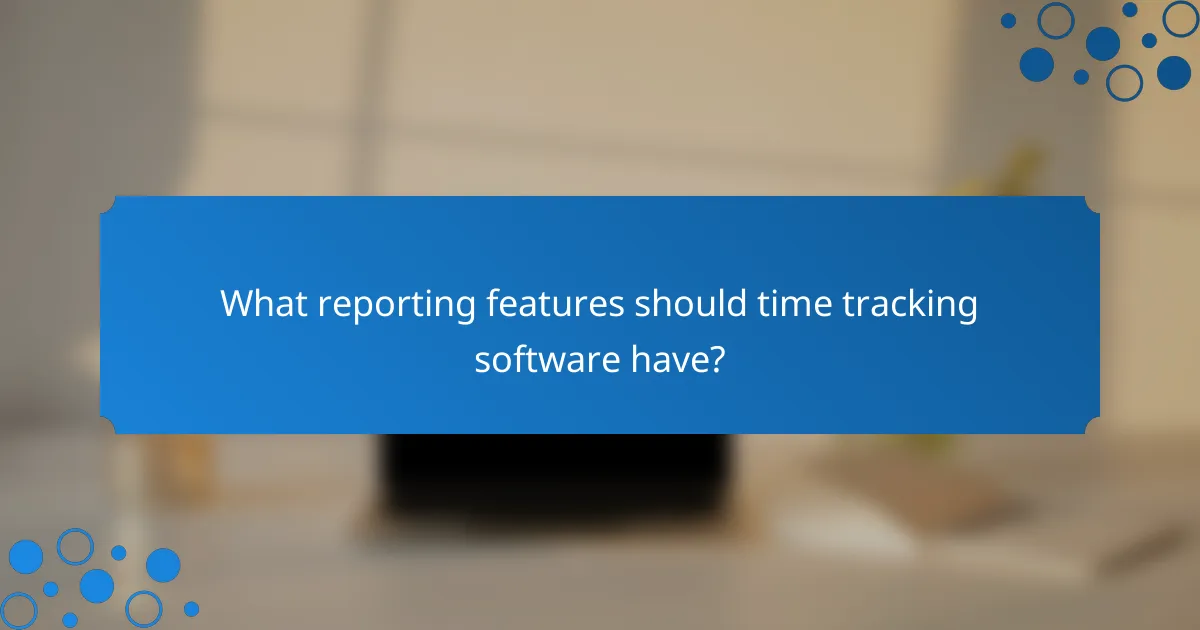 What reporting features should time tracking software have?